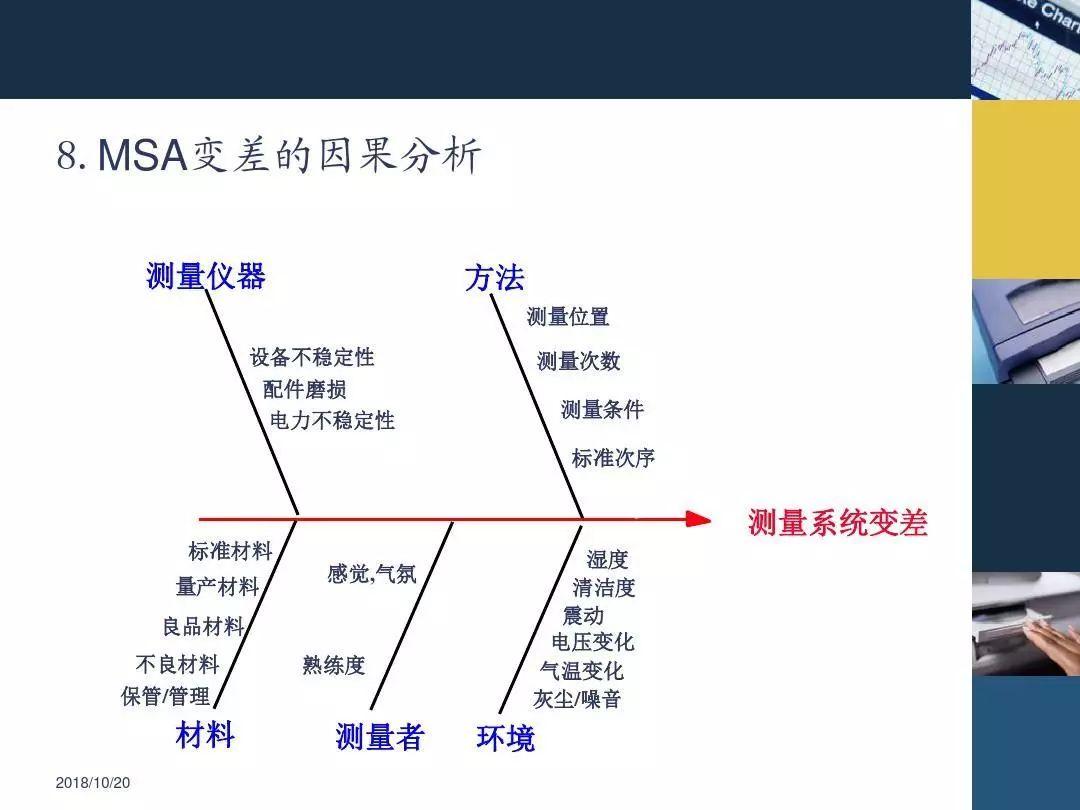 8. MSA变差的因果分析

测量仪器

设备不稳定性
配件磨损
电力不稳定性

方法

测量位置
测量次数
测量条件
标准次序

测量系统变差

标准材料
量产材料
良品材料
不良材料
保管/管理

材料

感觉,气氛
熟练度

测量者

湿度
清洁度
震动
电压变化
气温变化
灰尘/噪音

环境

2018/10/20